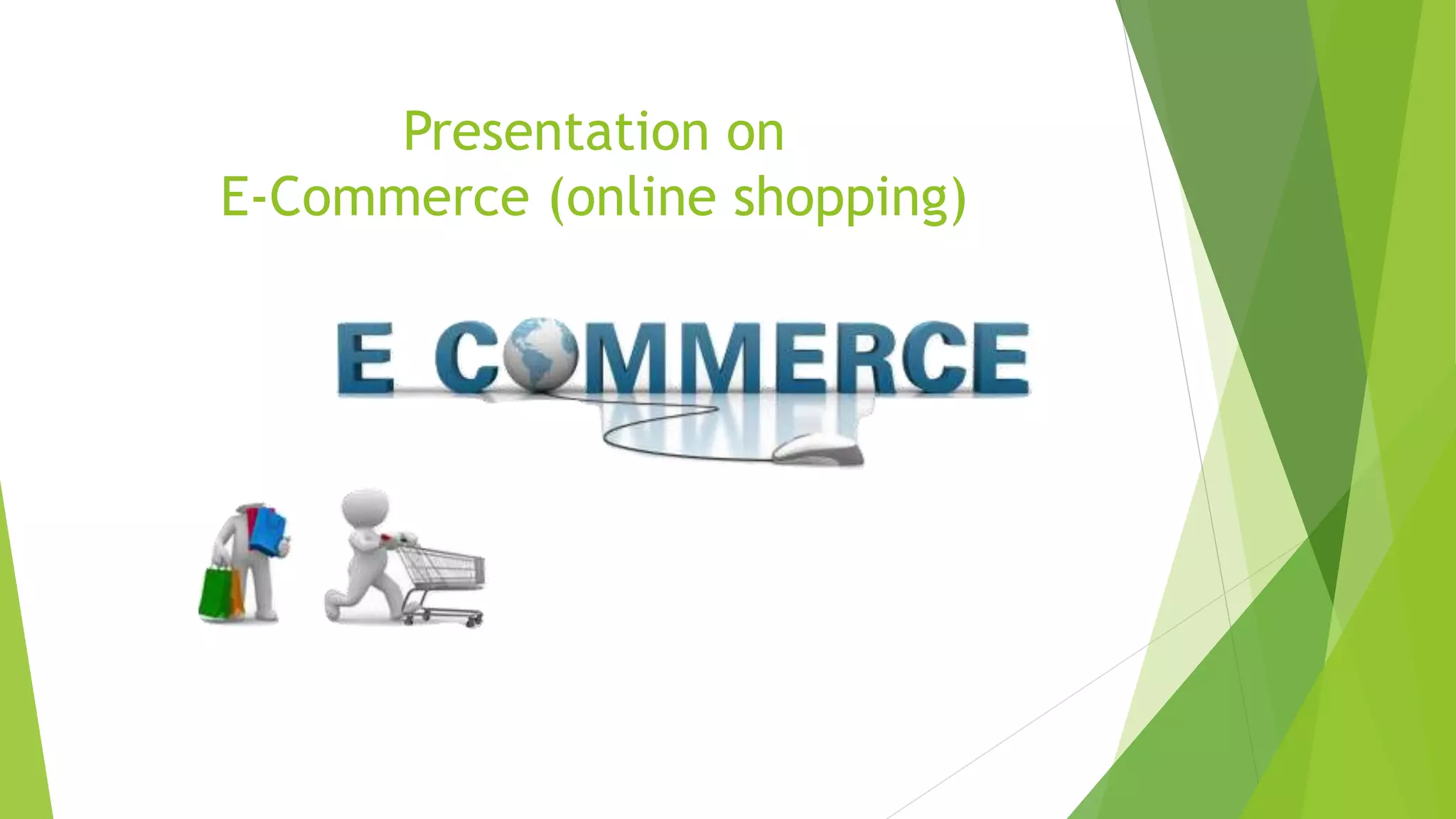 Presentation on
E-Commerce (online shopping)

E COMMERCE